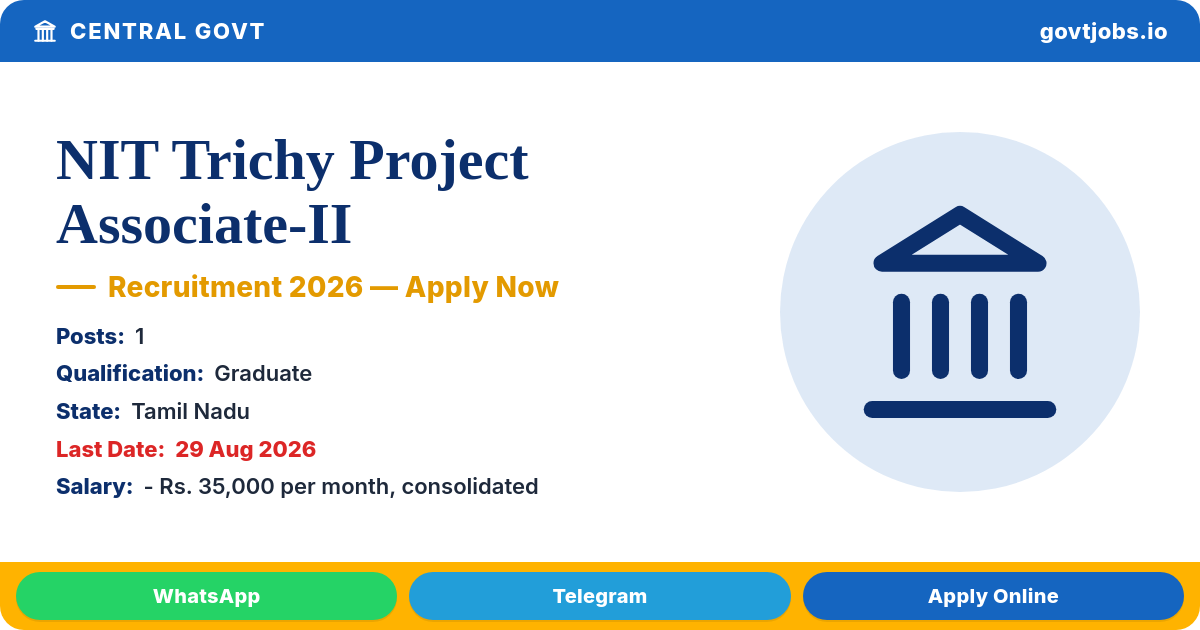 CENTRAL GOVT

govtjobs.io

NIT Trichy Project Associate-II

— Recruitment 2026 — Apply Now

Posts: 1

Qualification: Graduate

State: Tamil Nadu

Last Date: 29 Aug 2026

Salary: - Rs. 35,000 per month, consolidated

WhatsApp

Telegram

Apply Online